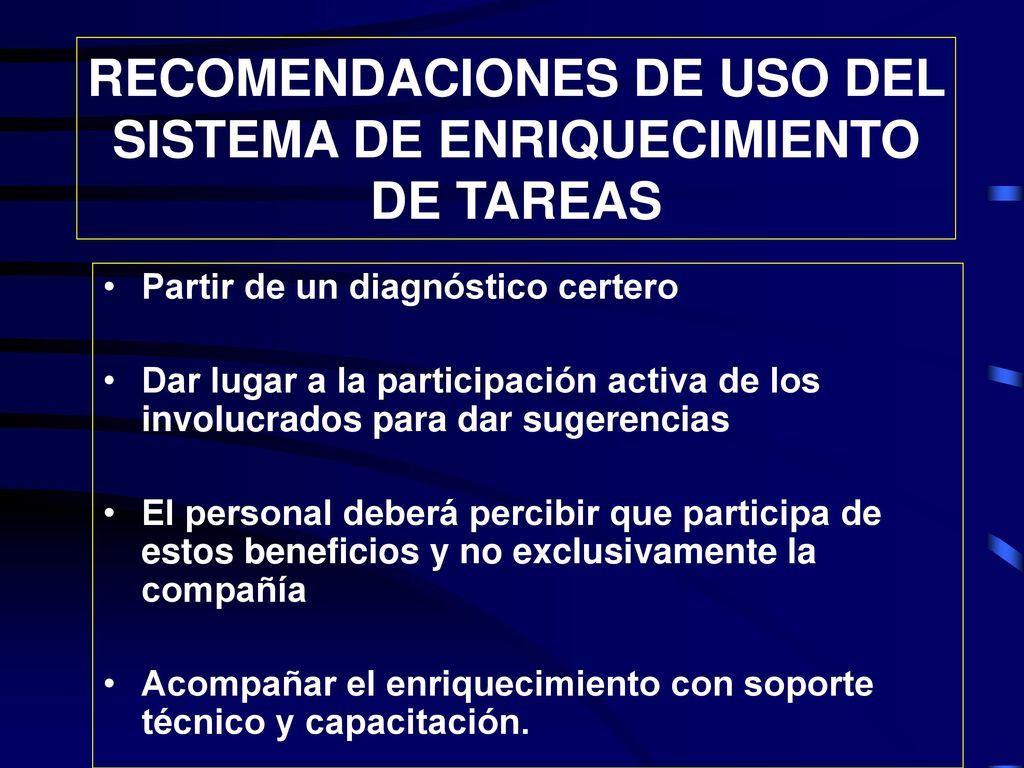 RECOMENDACIONES DE USO DEL SISTEMA DE ENRIQUECIMIENTO DE TAREAS

• Partir de un diagnóstico certero

• Dar lugar a la participación activa de los involucrados para dar sugerencias

• El personal deberá percibir que participa de estos beneficios y no exclusivamente la compañía

• Acompañar el enriquecimiento con soporte técnico y capacitación.